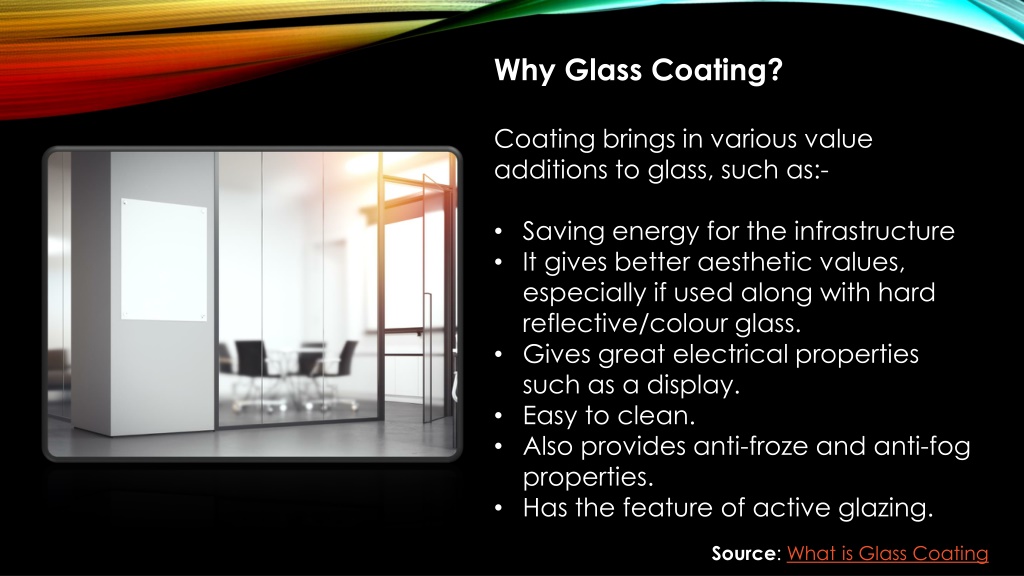 Why Glass Coating?

Coating brings in various value additions to glass, such as:-

• Saving energy for the infrastructure
• It gives better aesthetic values, especially if used along with hard reflective/colour glass.
• Gives great electrical properties such as a display.
• Easy to clean.
• Also provides anti-froze and anti-fog properties.
• Has the feature of active glazing.

Source: What is Glass Coating